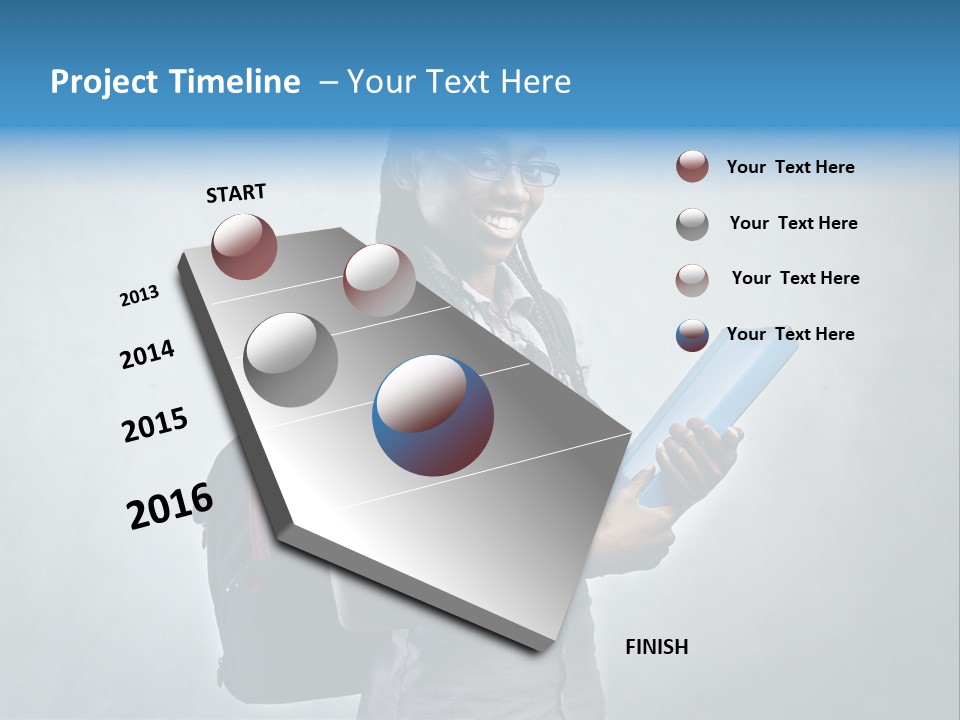 Project Timeline – Your Text Here

START

2013

2014

2015

2016

FINISH

Your Text Here

Your Text Here

Your Text Here

Your Text Here